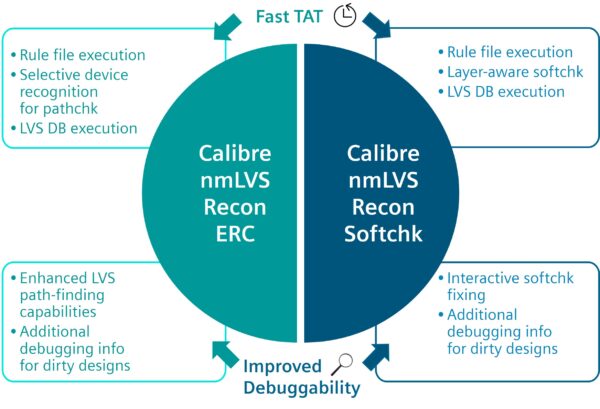 Fast TAT

• Rule file execution
• Selective device recognition for pathchk
• LVS DB execution

• Rule file execution
• Layer-aware softchk
• LVS DB execution

Calibre nmLVS Recon ERC

Calibre nmLVS Recon Softchk

• Enhanced LVS path-finding capabilities
• Additional debugging info for dirty designs

• Interactive softchk fixing
• Additional debugging info for dirty designs

Improved Debuggability